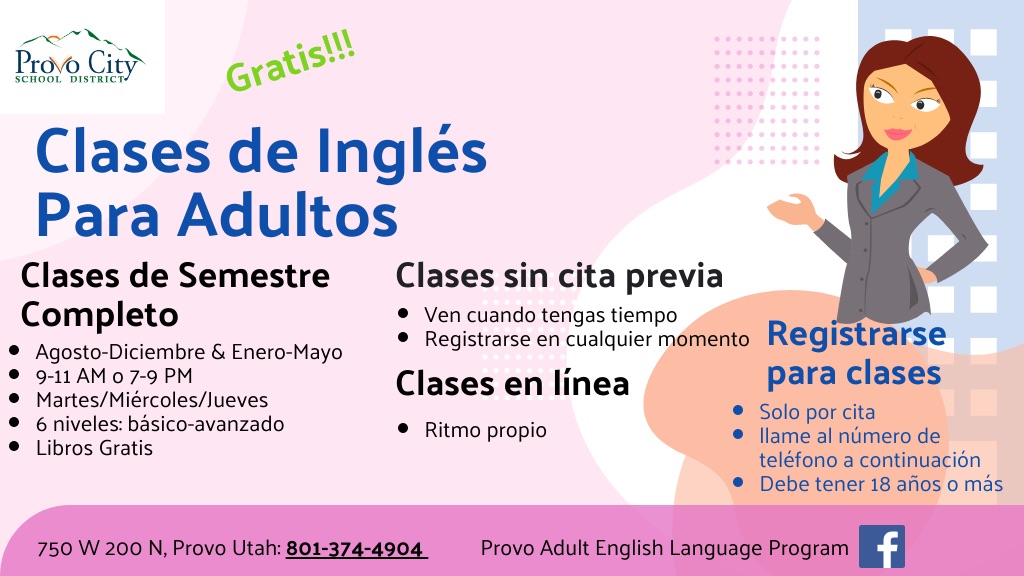 Provo City
SCHOOL DISTRICT

Gratis!!!

Clases de Inglés Para Adultos

Clases de Semestre Completo

- Agosto-Diciembre & Enero-Mayo
- 9-11 AM o 7-9 PM
- Martes/Miércoles/Jueves
- 6 niveles: básico-avanzado
- Libros Gratis

Clases sin cita previa

- Ven cuando tengas tiempo
- Registrarse en cualquier momento

Clases en línea

- Ritmo propio

Registrarse para clases

- Solo por cita
- llame al número de teléfono a continuación
- Debe tener 18 años o más

750 W 200 N, Provo Utah: 801-374-4904

Provo Adult English Language Program

f